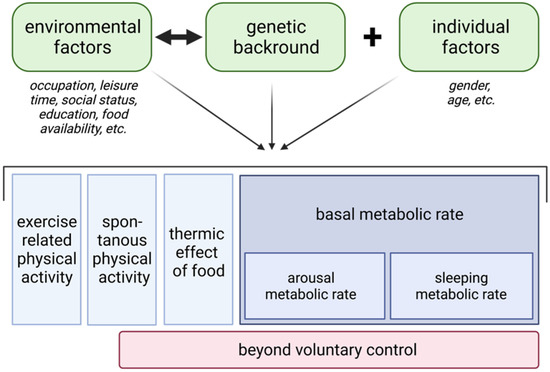 environmental factors

genetic backround

+

individual factors

occupation, leisure time, social status, education, food availability, etc.

gender, age, etc.

exercise related physical activity

spon-tanous physical activity

thermic effect of food

basal metabolic rate

arousal metabolic rate

sleeping metabolic rate

beyond voluntary control